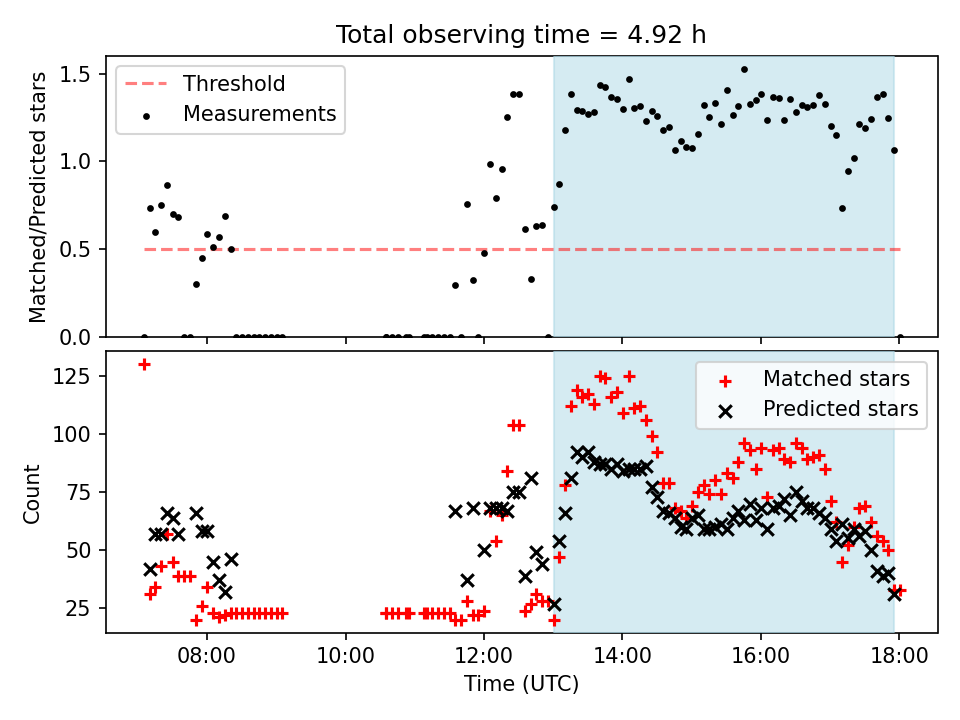 Total observing time = 4.92 h

Threshold
Measurements

Matched/Predicted stars

1.5
1.0
0.5
0.0

Matched stars
Predicted stars

Count

125
100
75
50
25

08:00
10:00
12:00
14:00
16:00
18:00

Time (UTC)